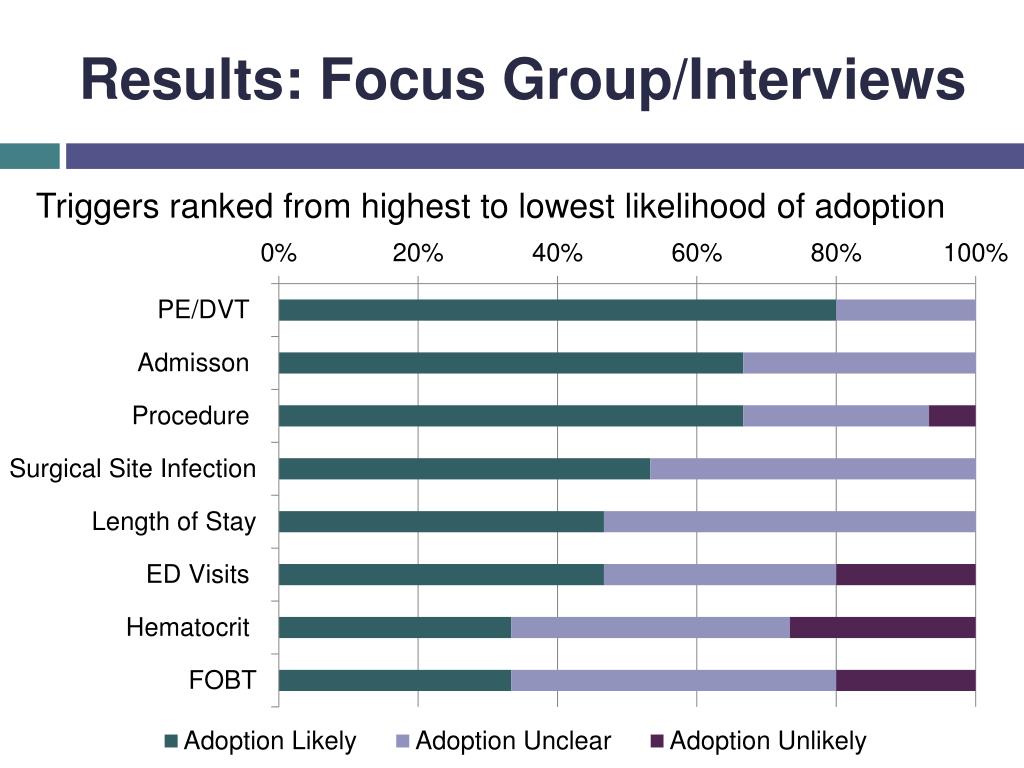 Results: Focus Group/Interviews

Triggers ranked from highest to lowest likelihood of adoption

0%
20%
40%
60%
80%
100%

PE/DVT
Admisson
Procedure
Surgical Site Infection
Length of Stay
ED Visits
Hematocrit
FOBT

Adoption Likely
Adoption Unclear
Adoption Unlikely